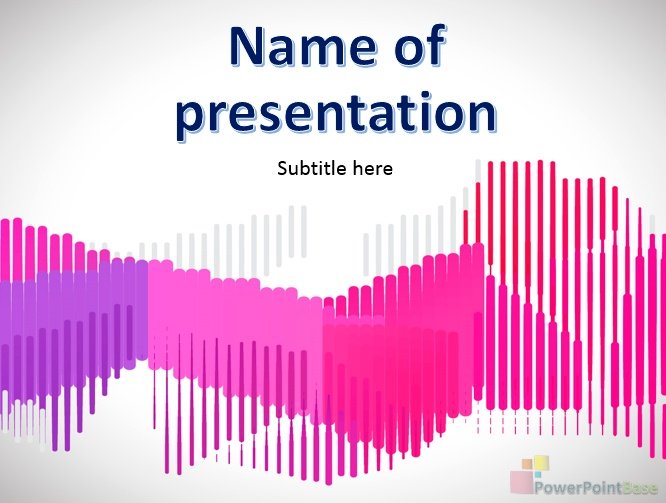 Name of presentation

Subtitle here

PowerPointBase